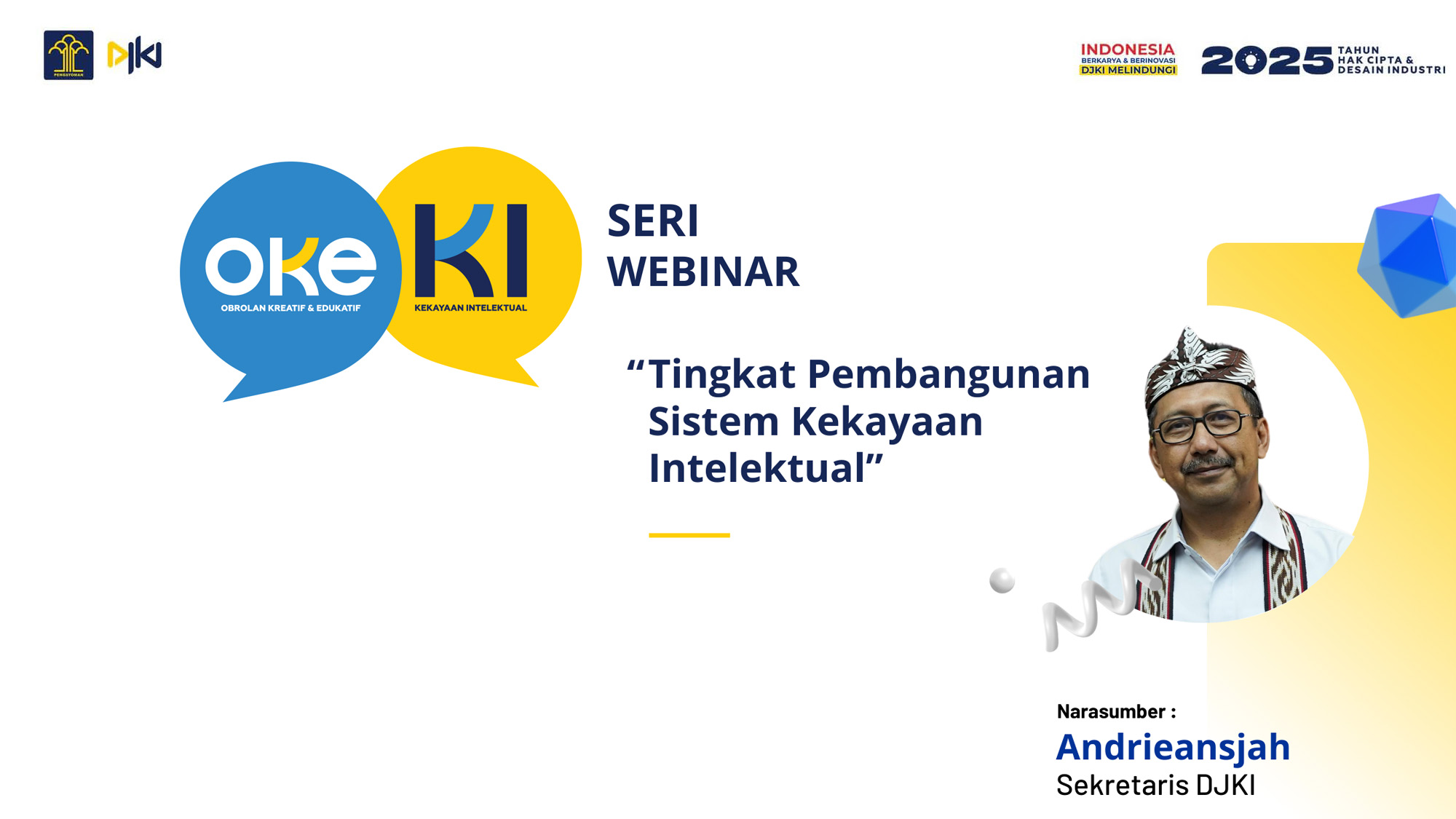 PENGAYOMAN

DJKI

INDONESIA
BERKARYA & BERINOVASI
DJKI MELINDUNGI

2025 TAHUN HAK CIPTA & DESAIN INDUSTRI

OKE
OBROLAN KREATIF & EDUKATIF

KI
KEKAYAAN INTELEKTUAL

SERI WEBINAR

“Tingkat Pembangunan Sistem Kekayaan Intelektual”

Narasumber :
Andrieansjah
Sekretaris DJKI